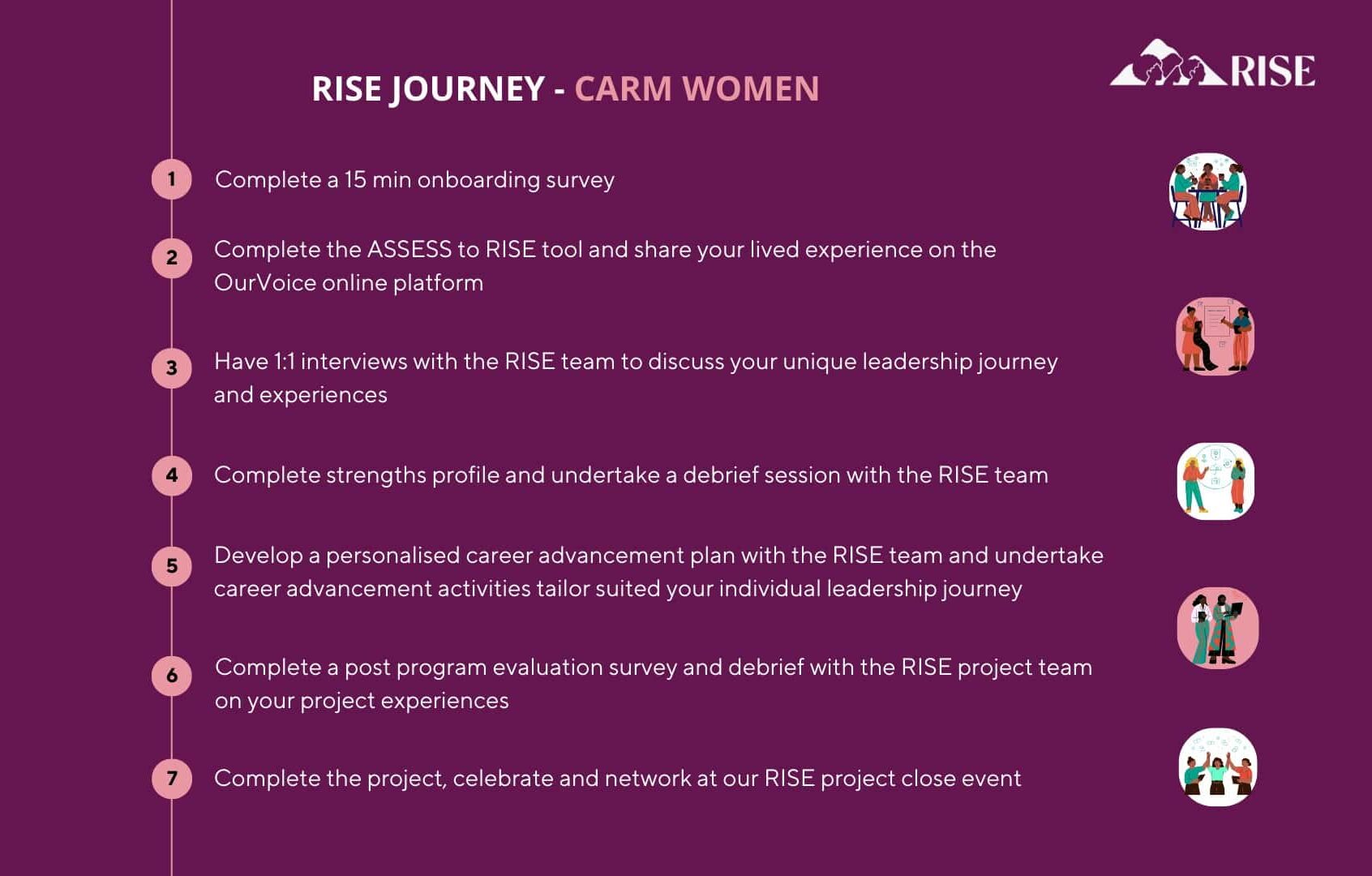 RISE JOURNEY - CARM WOMEN

RISE

1 Complete a 15 min onboarding survey

2 Complete the ASSESS to RISE tool and share your lived experience on the OurVoice online platform

3 Have 1:1 interviews with the RISE team to discuss your unique leadership journey and experiences

4 Complete strengths profile and undertake a debrief session with the RISE team

5 Develop a personalised career advancement plan with the RISE team and undertake career advancement activities tailor suited your individual leadership journey

6 Complete a post program evaluation survey and debrief with the RISE project team on your project experiences

7 Complete the project, celebrate and network at our RISE project close event